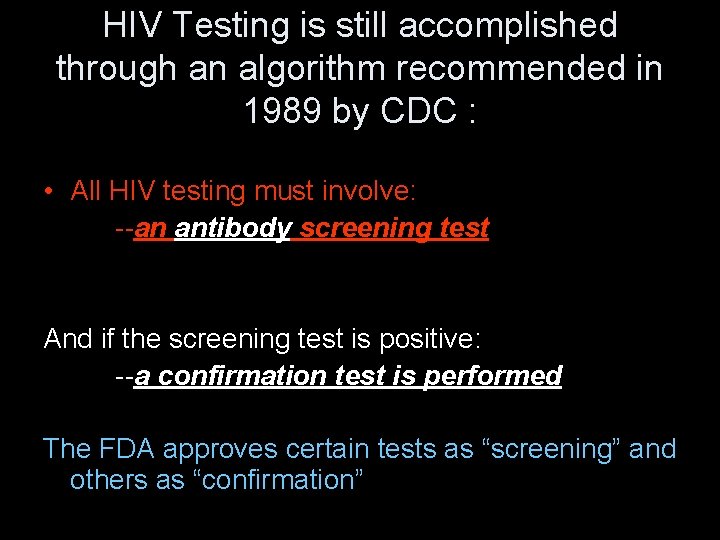 HIV Testing is still accomplished through an algorithm recommended in 1989 by CDC :

• All HIV testing must involve:
--an antibody screening test

And if the screening test is positive:
--a confirmation test is performed

The FDA approves certain tests as “screening” and others as “confirmation”